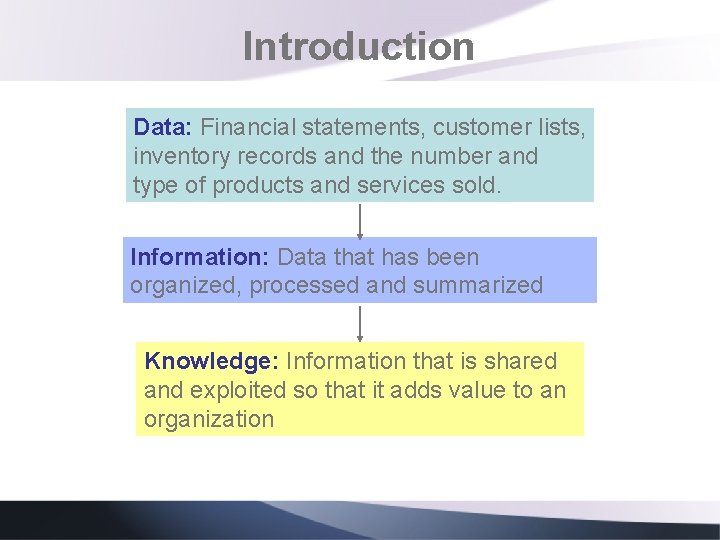 Introduction

Data: Financial statements, customer lists, inventory records and the number and type of products and services sold.

Information: Data that has been organized, processed and summarized

Knowledge: Information that is shared and exploited so that it adds value to an organization